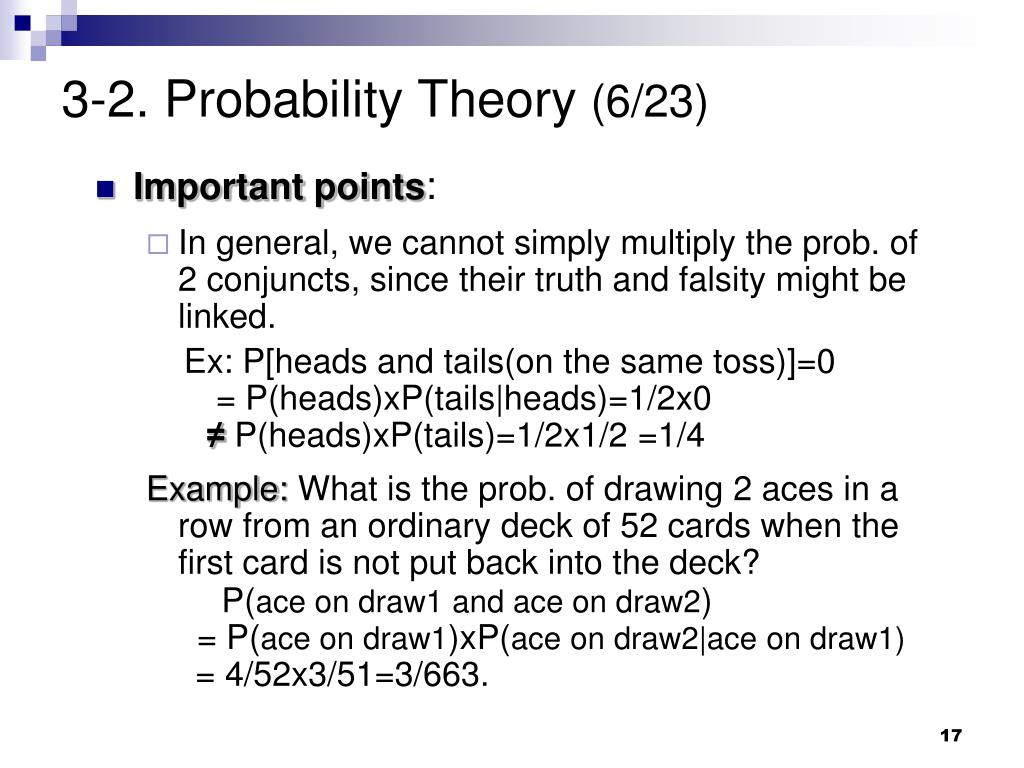 3-2. Probability Theory (6/23)

Important points:

In general, we cannot simply multiply the prob. of 2 conjuncts, since their truth and falsity might be linked.

Ex: P[heads and tails(on the same toss)]=0
= P(heads)xP(tails|heads)=1/2x0
≠ P(heads)xP(tails)=1/2x1/2 =1/4

Example: What is the prob. of drawing 2 aces in a row from an ordinary deck of 52 cards when the first card is not put back into the deck?
P(ace on draw1 and ace on draw2)
= P(ace on draw1)xP(ace on draw2|ace on draw1)
= 4/52x3/51=3/663.

17